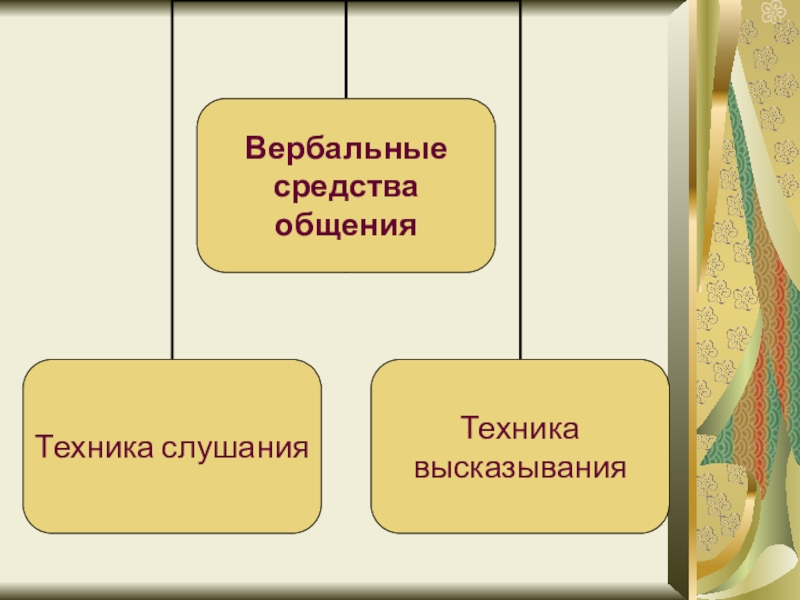 Вербальные средства общения

Техника слушания

Техника высказывания